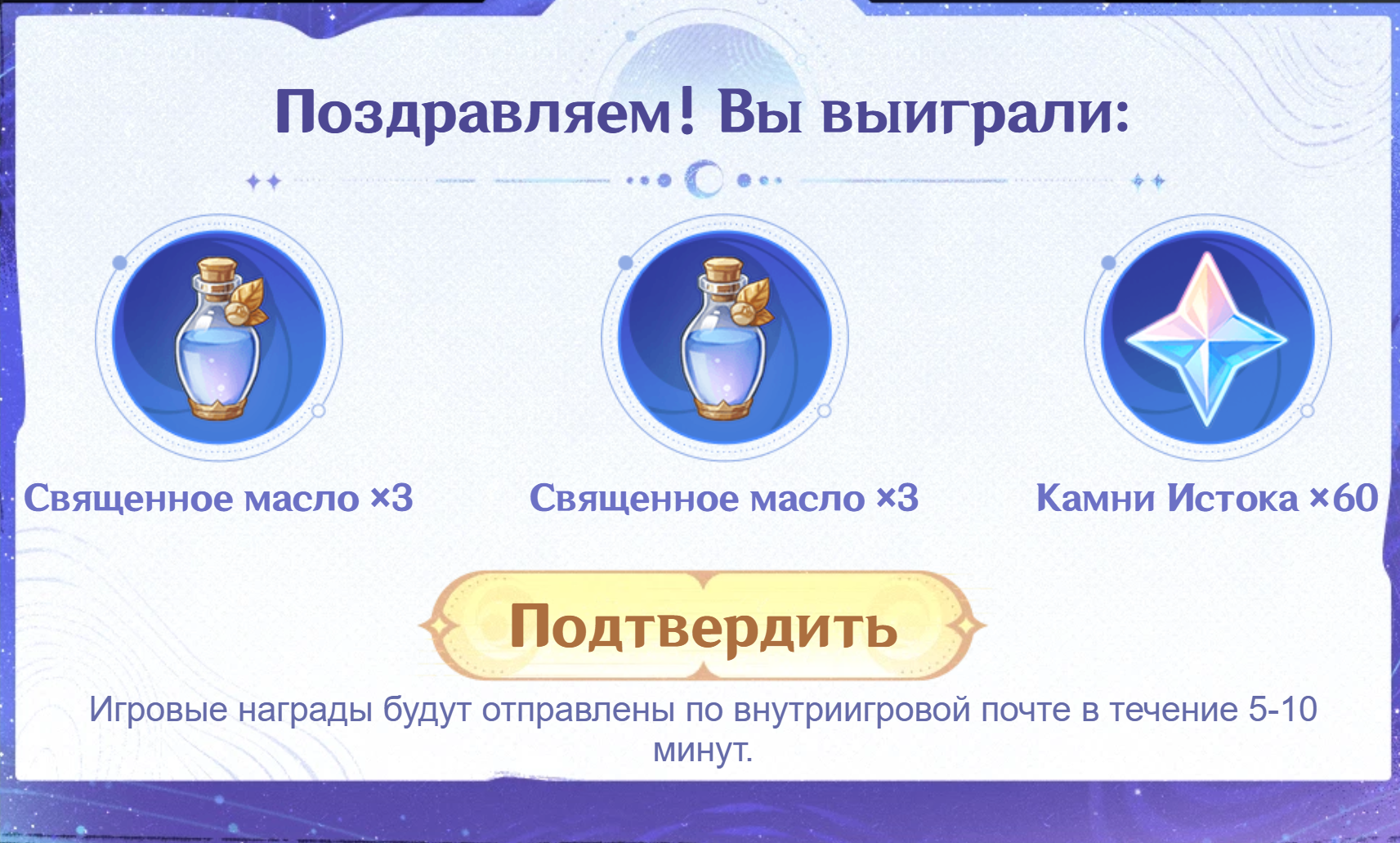 Поздравляем! Вы выиграли:

Священное масло ×3

Священное масло ×3

Камни Истока ×60

Подтвердить

Игровые награды будут отправлены по внутриигровой почте в течение 5-10 минут.